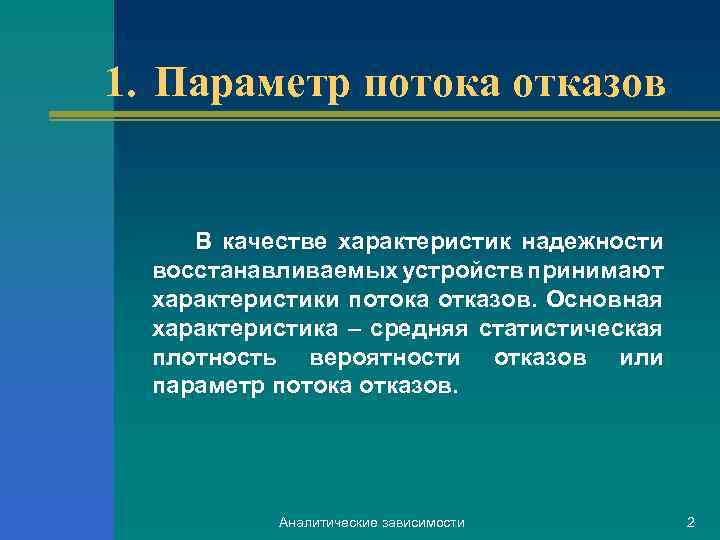 1. Параметр потока отказов

В качестве характеристик надежности восстанавливаемых устройств принимают характеристики потока отказов. Основная характеристика – средняя статистическая плотность вероятности отказов или параметр потока отказов.

Аналитические зависимости

2